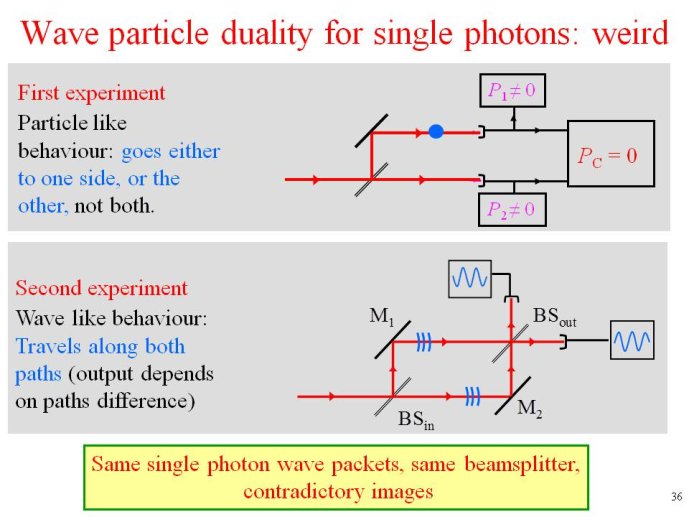 Wave particle duality for single photons: weird

First experiment
Particle like behaviour: goes either to one side, or the other, not both.

$P_1 \neq 0$

$P_C = 0$

$P_2 \neq 0$

Second experiment
Wave like behaviour: Travels along both paths (output depends on paths difference)

$M_1$

$BS_{out}$

$BS_{in}$

$M_2$

Same single photon wave packets, same beamsplitter, contradictory images

36